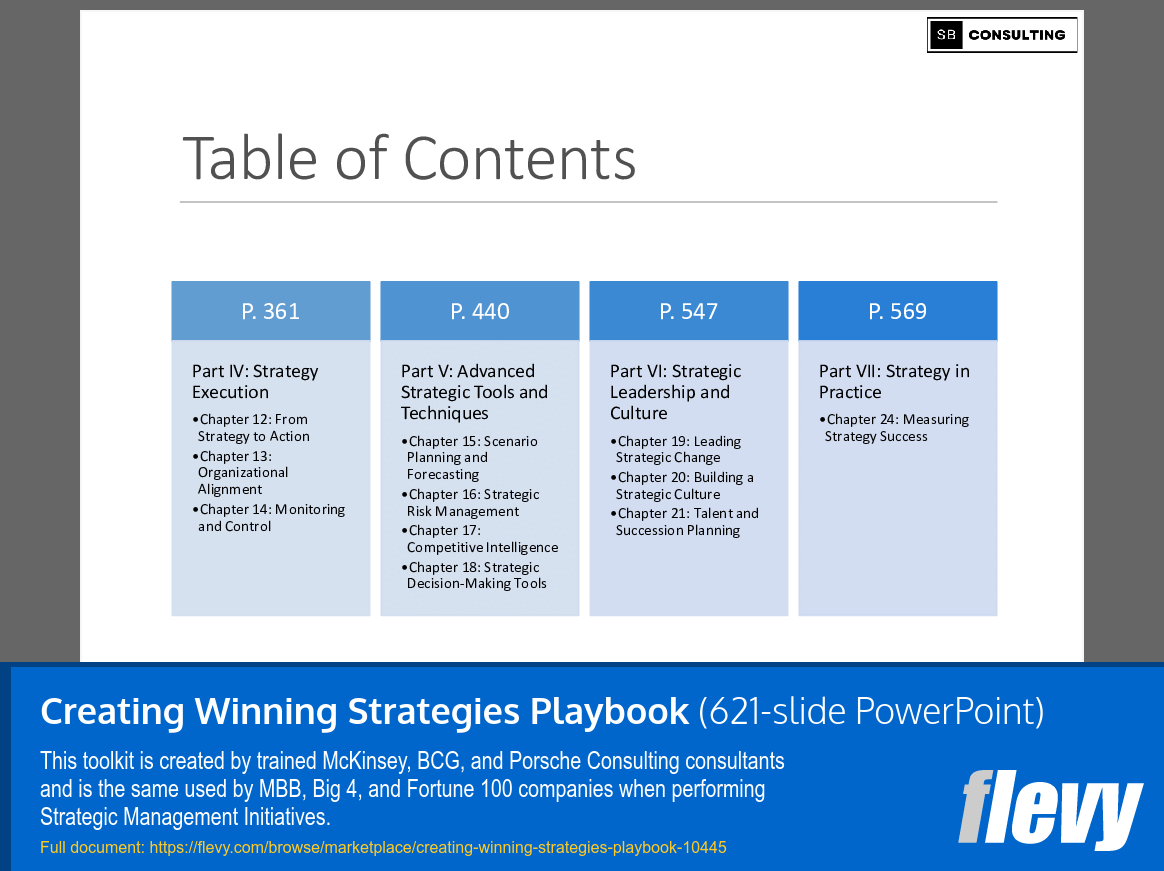 SB CONSULTING

Table of Contents

P. 361

Part IV: Strategy Execution

•Chapter 12: From Strategy to Action
•Chapter 13: Organizational Alignment
•Chapter 14: Monitoring and Control

P. 440

Part V: Advanced Strategic Tools and Techniques

•Chapter 15: Scenario Planning and Forecasting
•Chapter 16: Strategic Risk Management
•Chapter 17: Competitive Intelligence
•Chapter 18: Strategic Decision-Making Tools

P. 547

Part VI: Strategic Leadership and Culture

•Chapter 19: Leading Strategic Change
•Chapter 20: Building a Strategic Culture
•Chapter 21: Talent and Succession Planning

P. 569

Part VII: Strategy in Practice

•Chapter 24: Measuring Strategy Success

Creating Winning Strategies Playbook (621-slide PowerPoint)

This toolkit is created by trained McKinsey, BCG, and Porsche Consulting consultants and is the same used by MBB, Big 4, and Fortune 100 companies when performing Strategic Management Initiatives.

Full document: https://flevy.com/browse/marketplace/creating-winning-strategies-playbook-10445

flevy